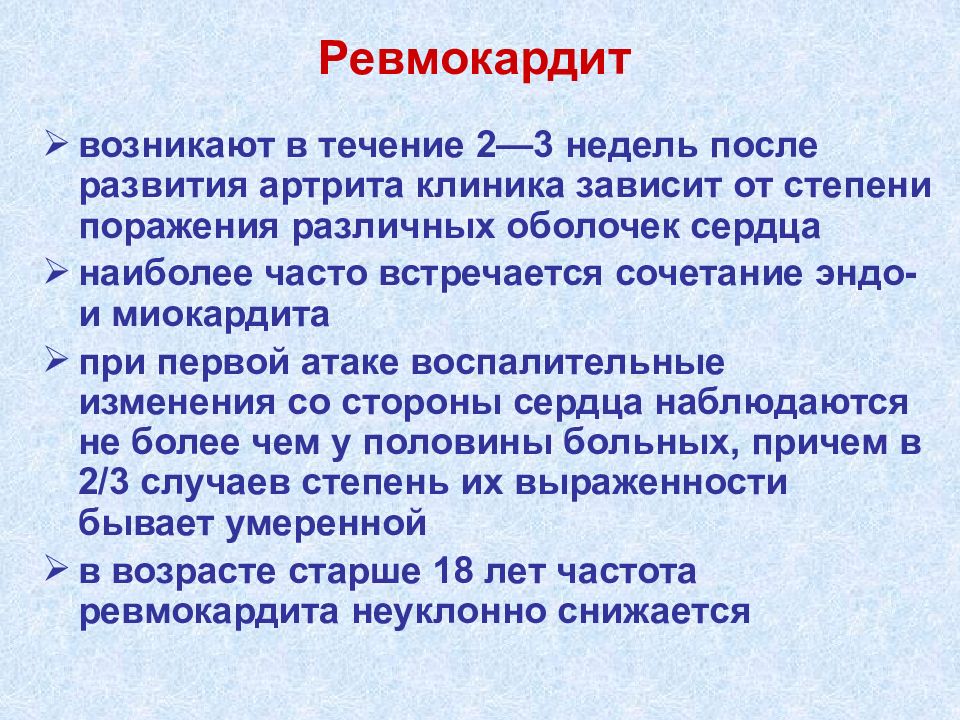 Ревмокардит

➢ возникают в течение 2—3 недель после развития артрита клиника зависит от степени поражения различных оболочек сердца

➢ наиболее часто встречается сочетание эндо- и миокардита

➢ при первой атаке воспалительные изменения со стороны сердца наблюдаются не более чем у половины больных, причем в 2/3 случаев степень их выраженности бывает умеренной

➢ в возрасте старше 18 лет частота ревмокардита неуклонно снижается